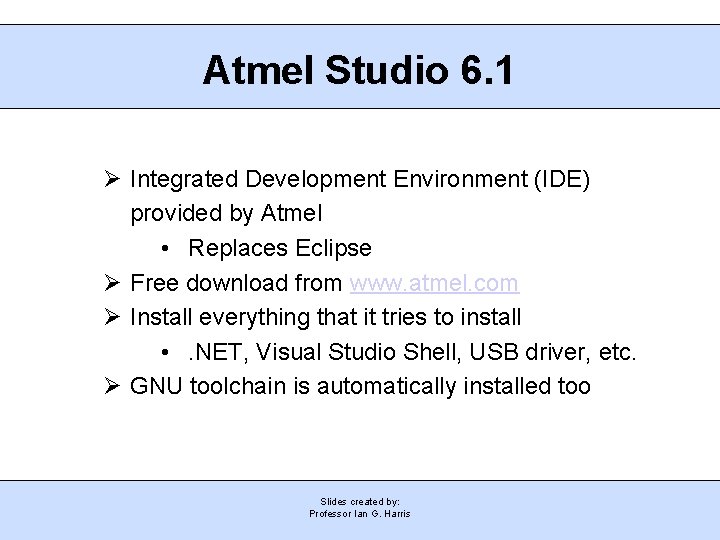 Atmel Studio 6.1

➢ Integrated Development Environment (IDE) provided by Atmel
• Replaces Eclipse
➢ Free download from www.atmel.com
➢ Install everything that it tries to install
• .NET, Visual Studio Shell, USB driver, etc.
➢ GNU toolchain is automatically installed too

Slides created by:
Professor Ian G. Harris